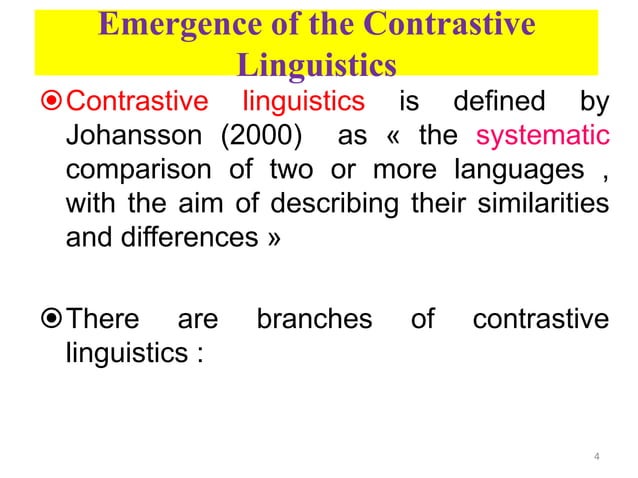 Emergence of the Contrastive Linguistics

Contrastive linguistics is defined by Johansson (2000) as « the systematic comparison of two or more languages , with the aim of describing their similarities and differences »

There are branches of contrastive linguistics :

4